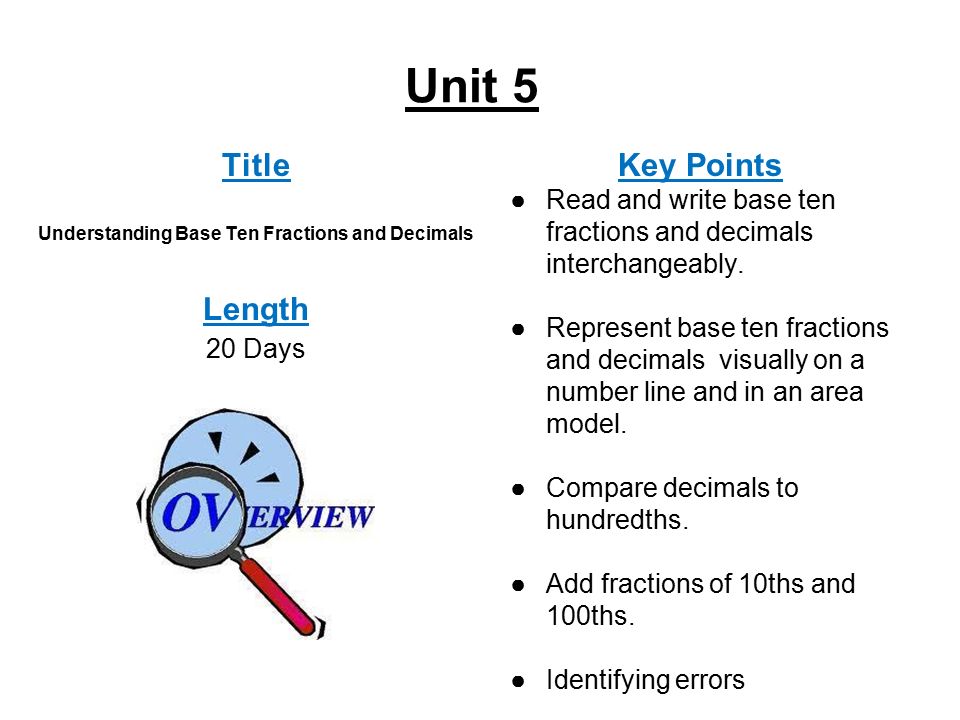 Unit 5

Title

Understanding Base Ten Fractions and Decimals

Length
20 Days

OVERVIEW

Key Points

● Read and write base ten fractions and decimals interchangeably.

● Represent base ten fractions and decimals visually on a number line and in an area model.

● Compare decimals to hundredths.

● Add fractions of 10ths and 100ths.

● Identifying errors